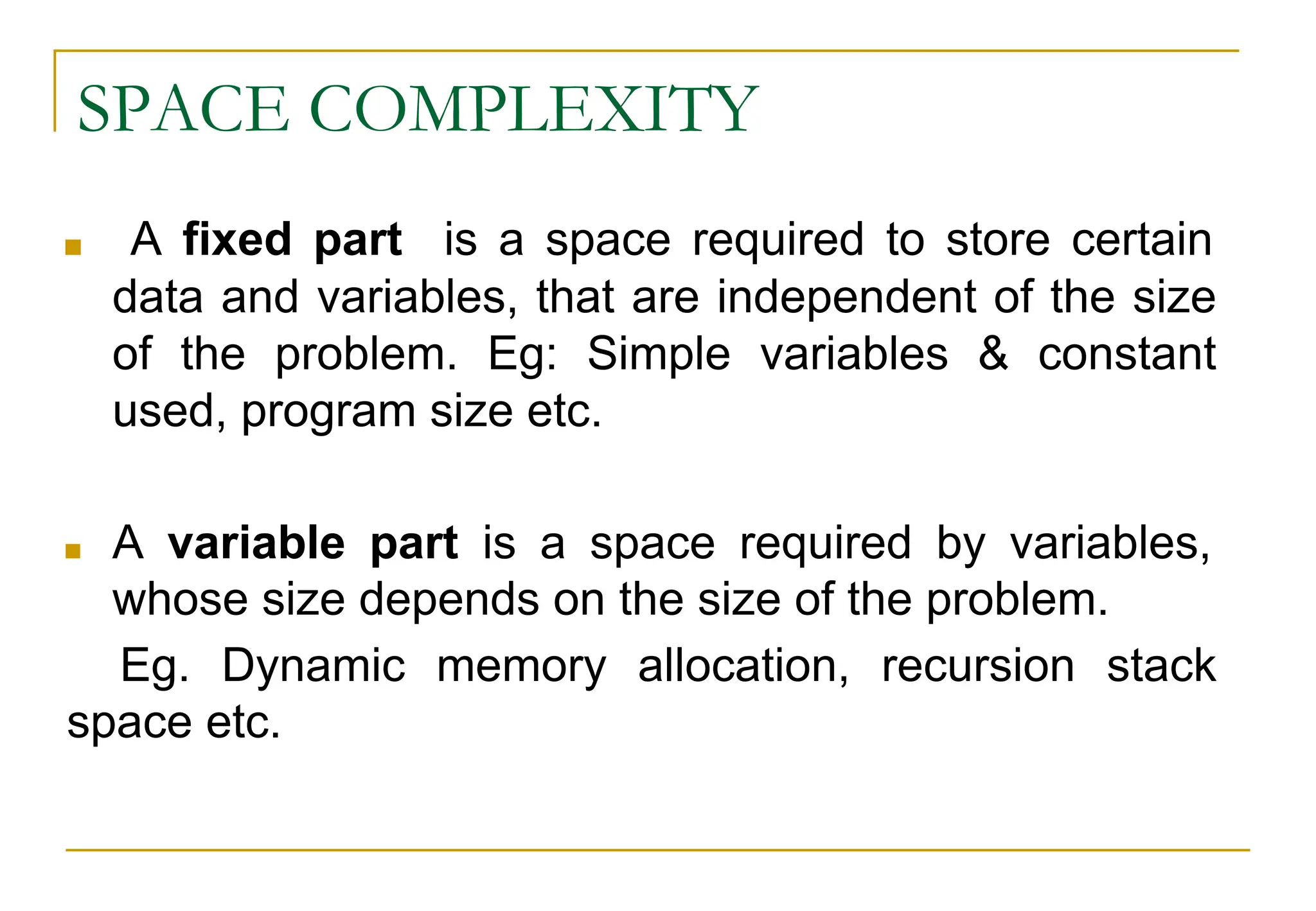 SPACE COMPLEXITY

A fixed part is a space required to store certain data and variables, that are independent of the size of the problem. Eg: Simple variables & constant used, program size etc.

A variable part is a space required by variables, whose size depends on the size of the problem.

Eg. Dynamic memory allocation, recursion stack space etc.